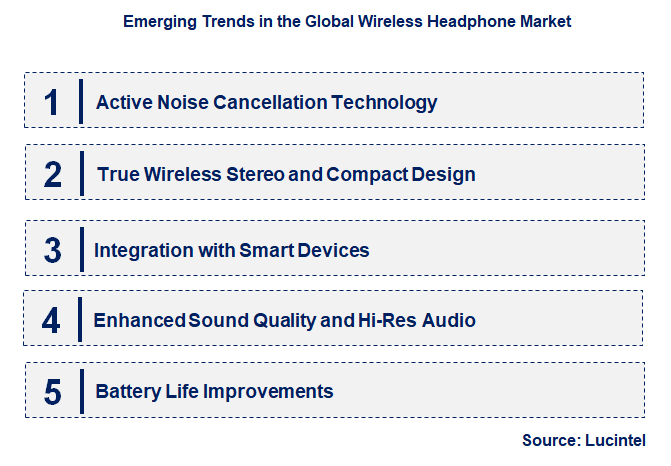 Emerging Trends in the Global Wireless Headphone Market

1 Active Noise Cancellation Technology

2 True Wireless Stereo and Compact Design

3 Integration with Smart Devices

4 Enhanced Sound Quality and Hi-Res Audio

5 Battery Life Improvements

Source: Lucintel